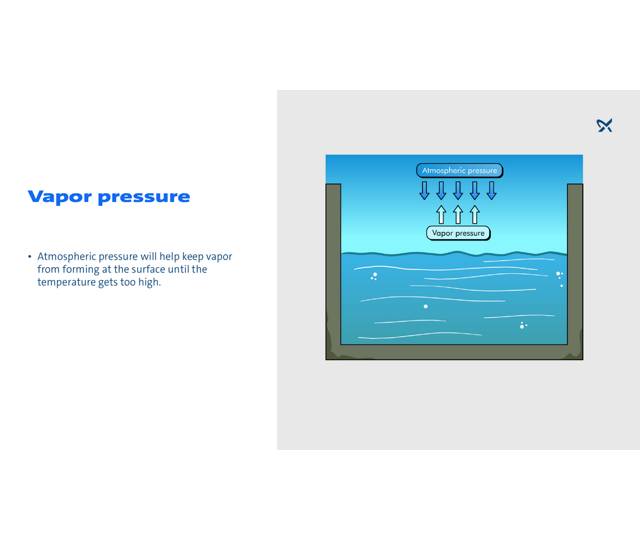 Vapor pressure

• Atmospheric pressure will help keep vapor from forming at the surface until the temperature gets too high.

Atmospheric pressure

Vapor pressure